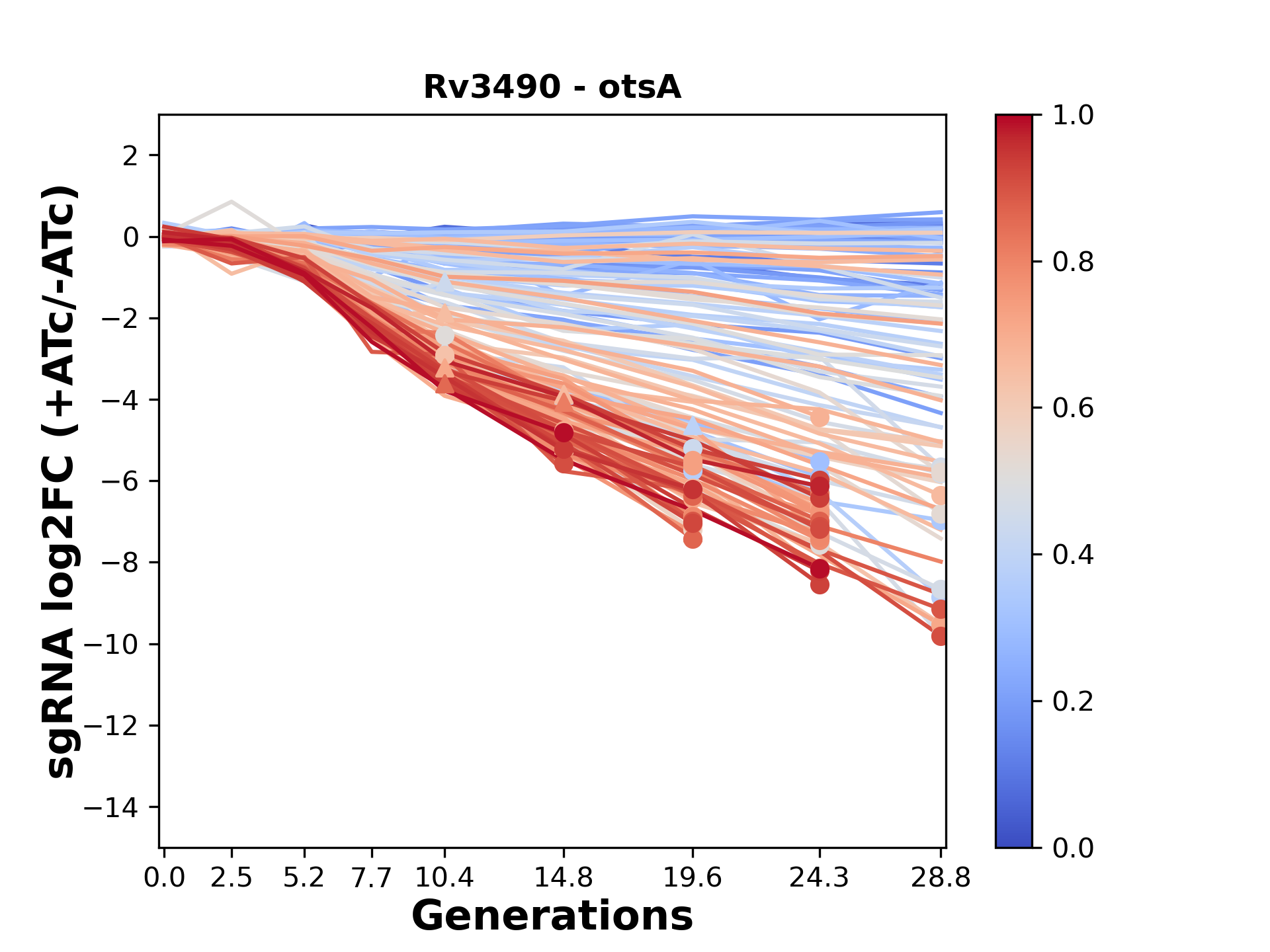 Rv3490 - otsA

sgRNA log2FC (+ATc/-ATc)

2
0
−2
−4
−6
−8
−10
−12
−14

0.0 2.5 5.2 7.7 10.4 14.8 19.6 24.3 28.8

Generations

1.0
0.8
0.6
0.4
0.2
0.0